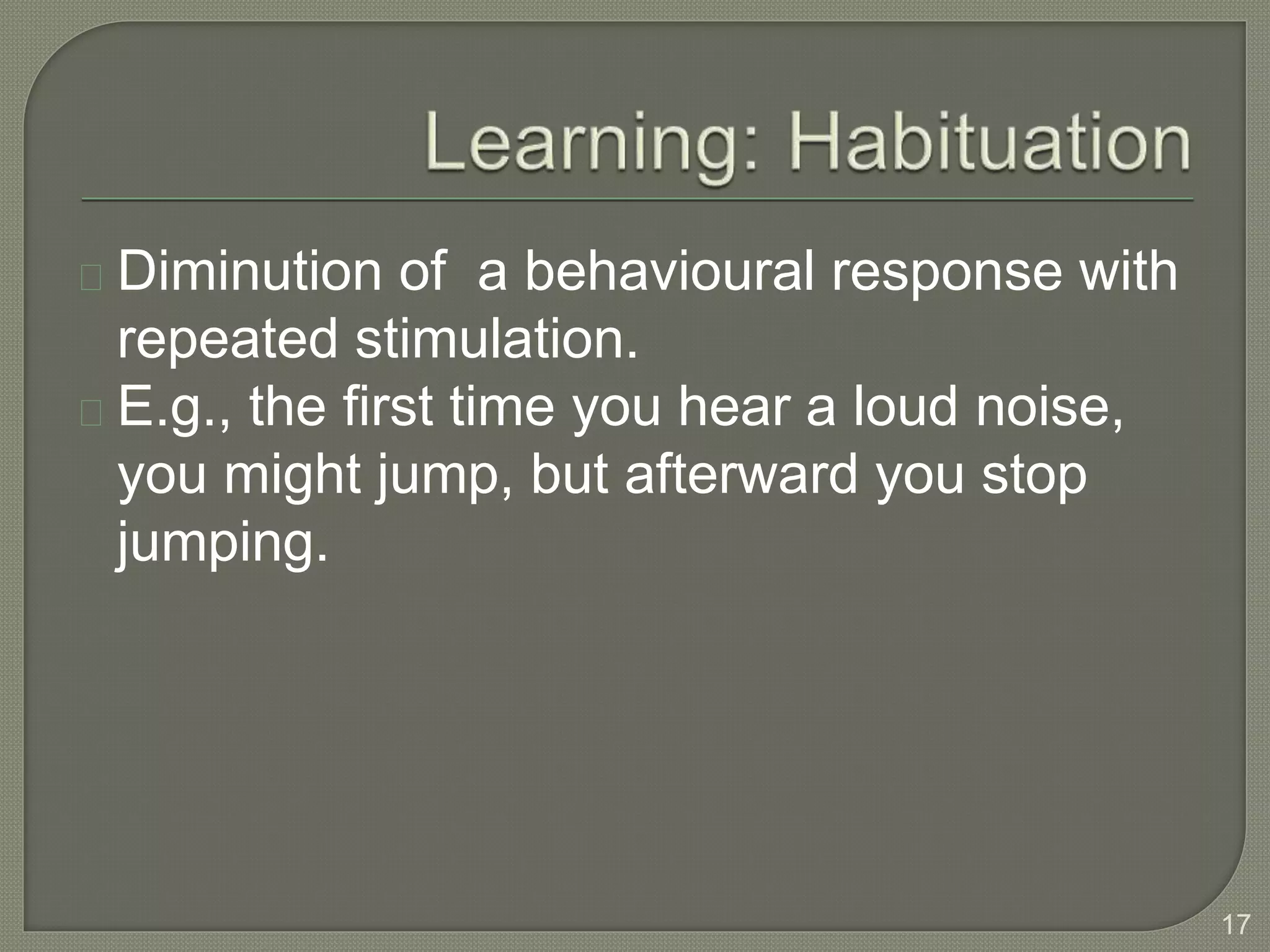 Learning: Habituation

Diminution of a behavioural response with repeated stimulation.

E.g., the first time you hear a loud noise, you might jump, but afterward you stop jumping.

17